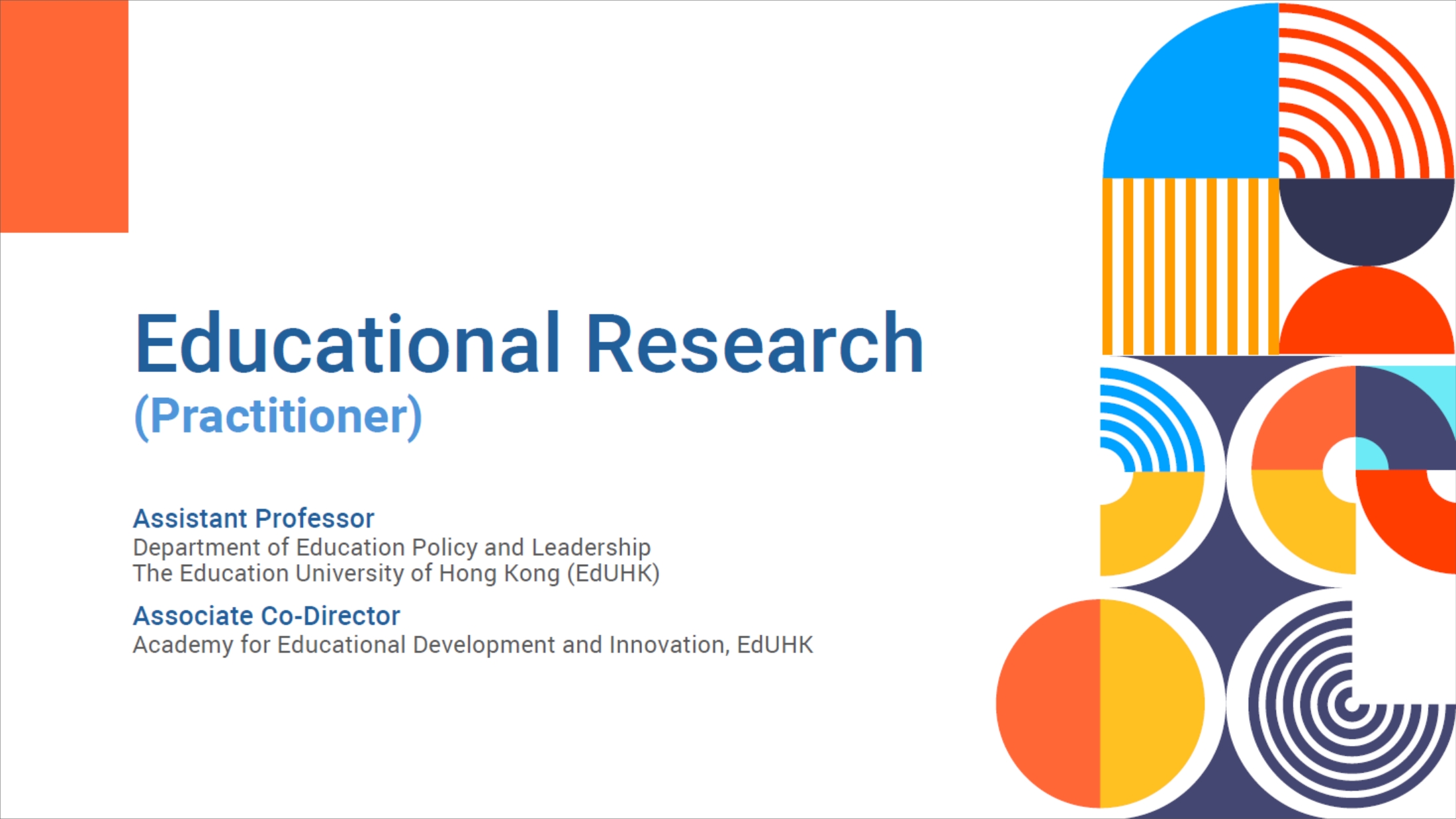 Educational Research
(Practitioner)

Assistant Professor
Department of Education Policy and Leadership
The Education University of Hong Kong (EdUHK)

Associate Co-Director
Academy for Educational Development and Innovation, EdUHK